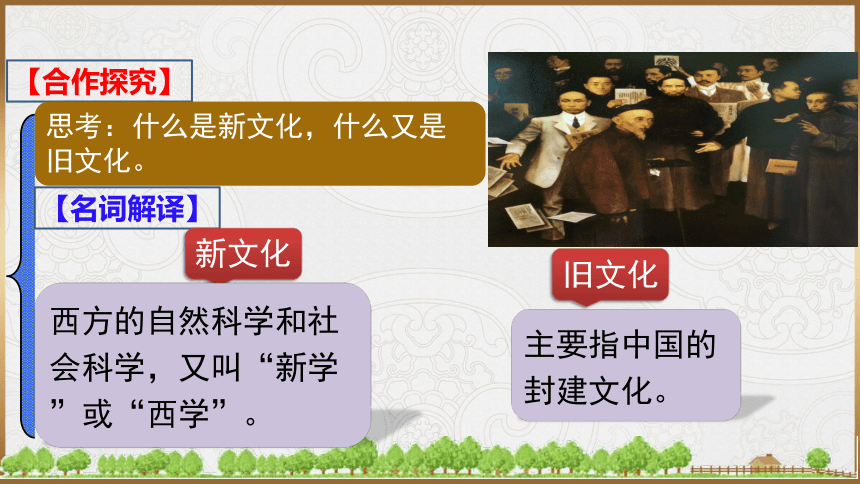 【合作探究】

思考：什么是新文化，什么又是旧文化。

【名词解译】

新文化

西方的自然科学和社会科学，又叫“新学”或“西学”。

旧文化

主要指中国的封建文化。